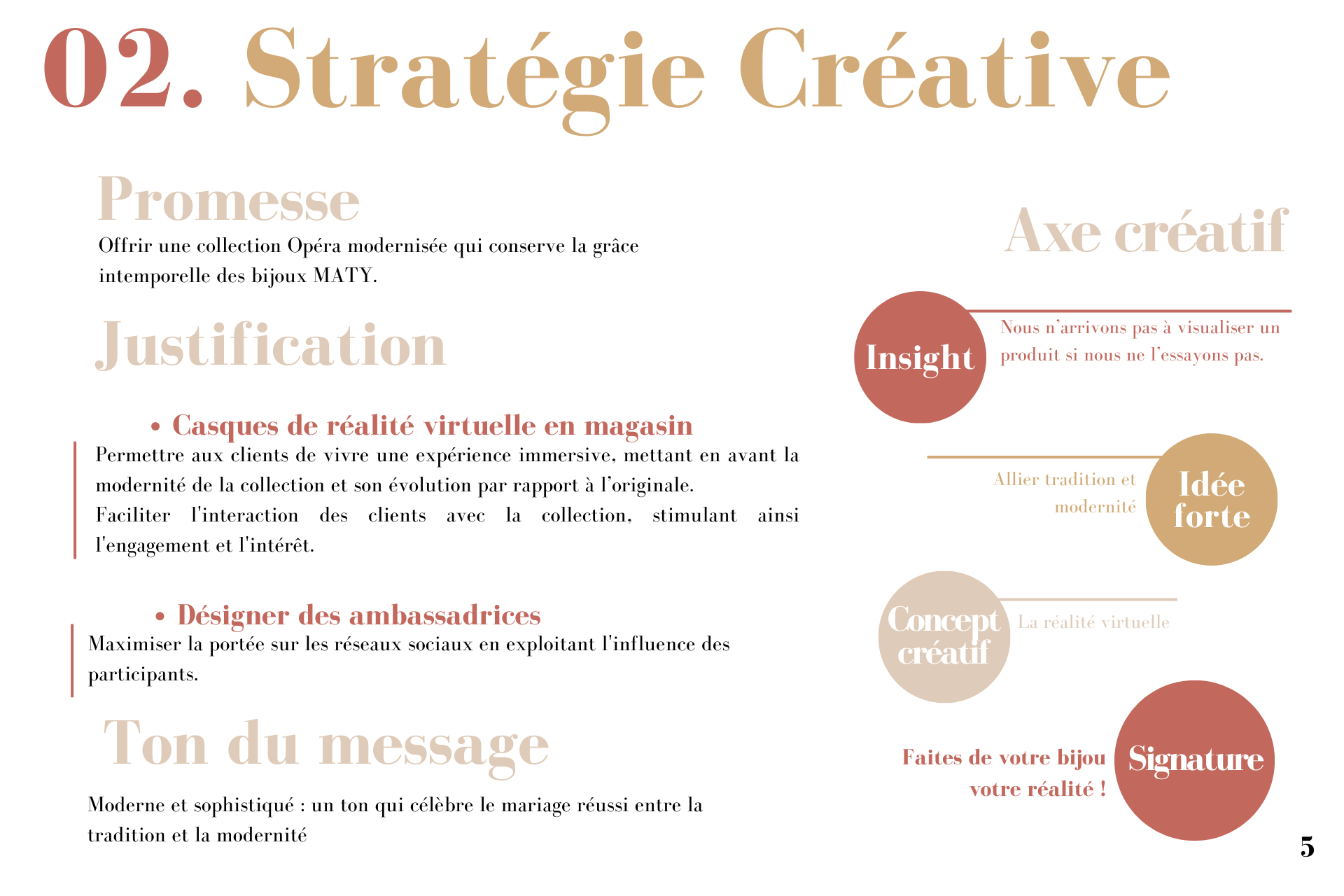 02. Stratégie Créative

Promesse

Offrir une collection Opéra modernisée qui conserve la grâce intemporelle des bijoux MATY.

Justification

• Casques de réalité virtuelle en magasin

Permettre aux clients de vivre une expérience immersive, mettant en avant la modernité de la collection et son évolution par rapport à l'originale.
Faciliter l'interaction des clients avec la collection, stimulant ainsi l'engagement et l'intérêt.

• Désigner des ambassadrices

Maximiser la portée sur les réseaux sociaux en exploitant l'influence des participants.

Ton du message

Moderne et sophistiqué : un ton qui célèbre le mariage réussi entre la tradition et la modernité

Axe créatif

Insight

Nous n'arrivons pas à visualiser un produit si nous ne l'essayons pas.

Allier tradition et modernité

Idée forte

Concept créatif

La réalité virtuelle

Faites de votre bijou votre réalité !

Signature

5